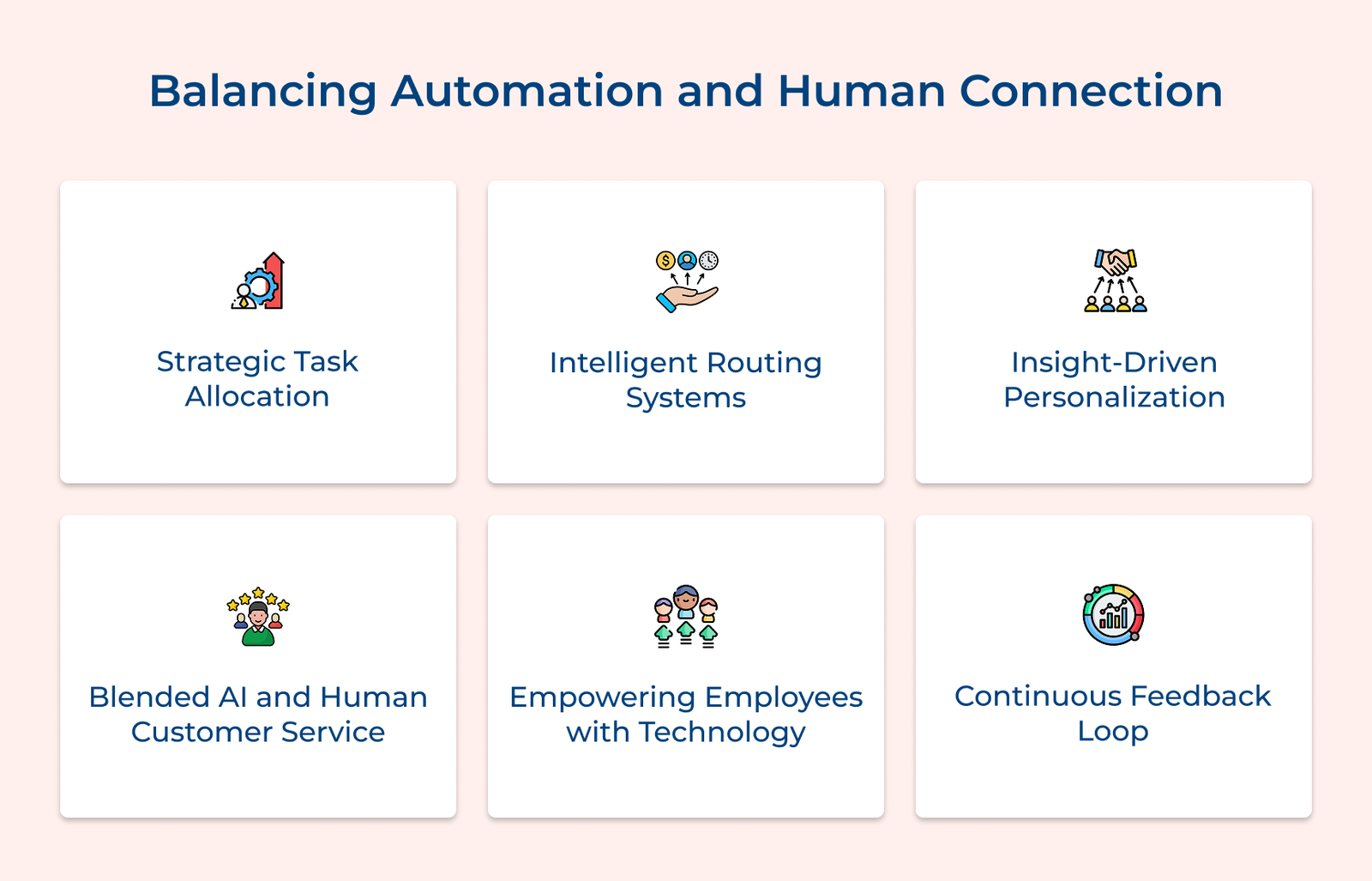 Balancing Automation and Human Connection

Strategic Task Allocation

Intelligent Routing Systems

Insight-Driven Personalization

Blended AI and Human Customer Service

Empowering Employees with Technology

Continuous Feedback Loop